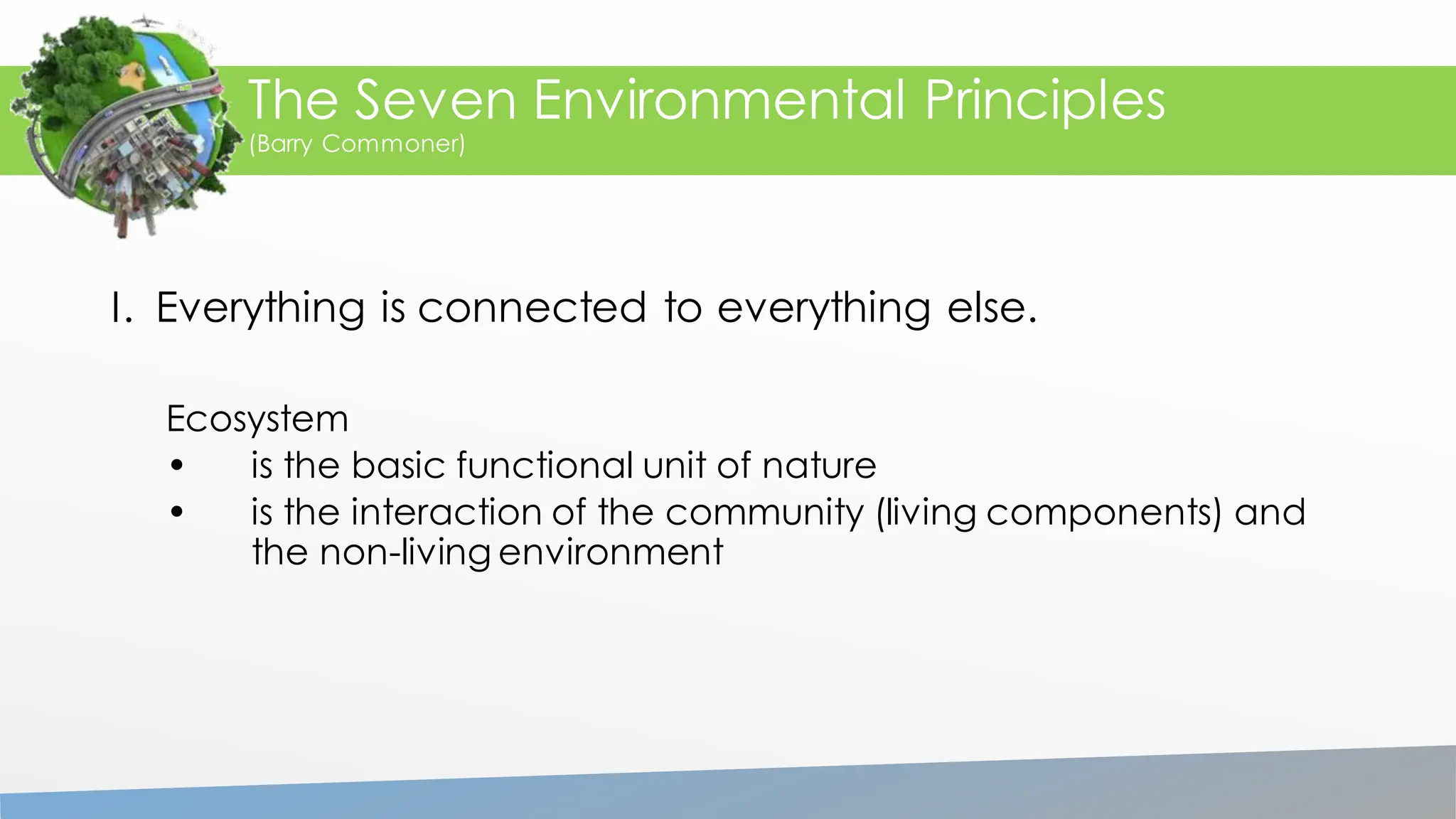 The Seven Environmental Principles
(Barry Commoner)

I. Everything is connected to everything else.

Ecosystem
• is the basic functional unit of nature
• is the interaction of the community (living components) and the non-living environment